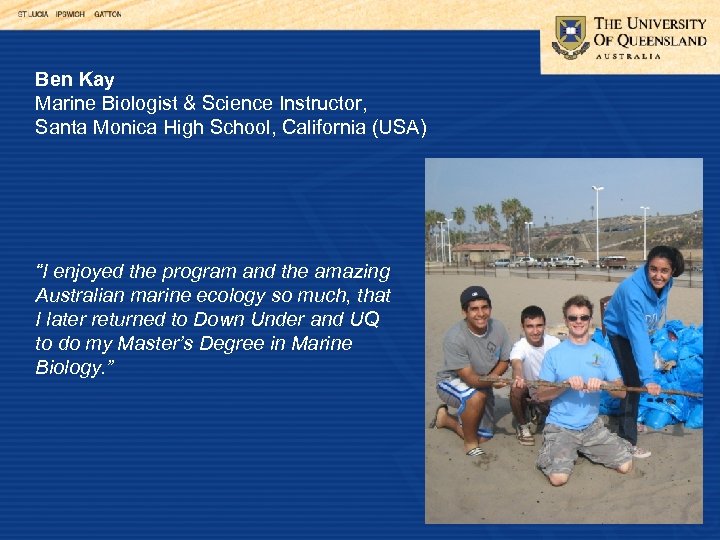 ST LUCIA IPSWICH GATTON

THE UNIVERSITY OF QUEENSLAND
AUSTRALIA

Ben Kay
Marine Biologist & Science Instructor,
Santa Monica High School, California (USA)

"I enjoyed the program and the amazing Australian marine ecology so much, that I later returned to Down Under and UQ to do my Master's Degree in Marine Biology."